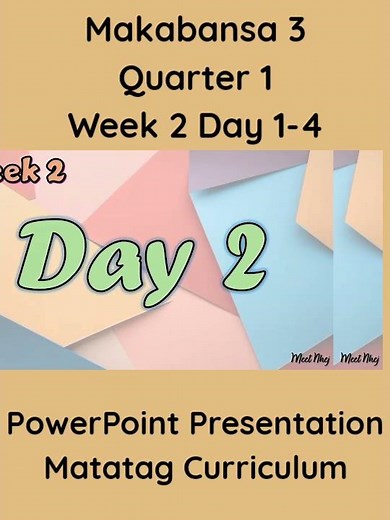 Makabansa 3
Quarter 1
Week 2 Day 1-4

ek 2

Day 2

Meet Nhej Meet Nhej

PowerPoint Presentation
Matatag Curriculum